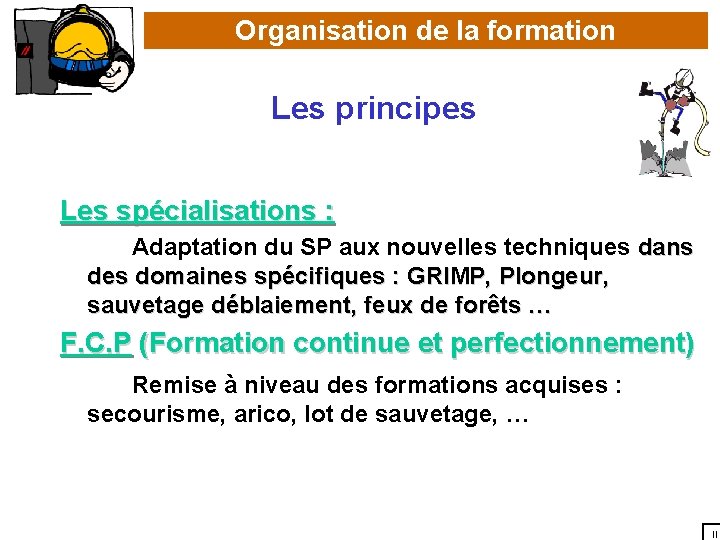 Organisation de la formation

Les principes

Les spécialisations :

Adaptation du SP aux nouvelles techniques dans des domaines spécifiques : GRIMP, Plongeur, sauvetage déblaiement, feux de forêts …

F.C.P (Formation continue et perfectionnement)

Remise à niveau des formations acquises : secourisme, arico, lot de sauvetage, …

II